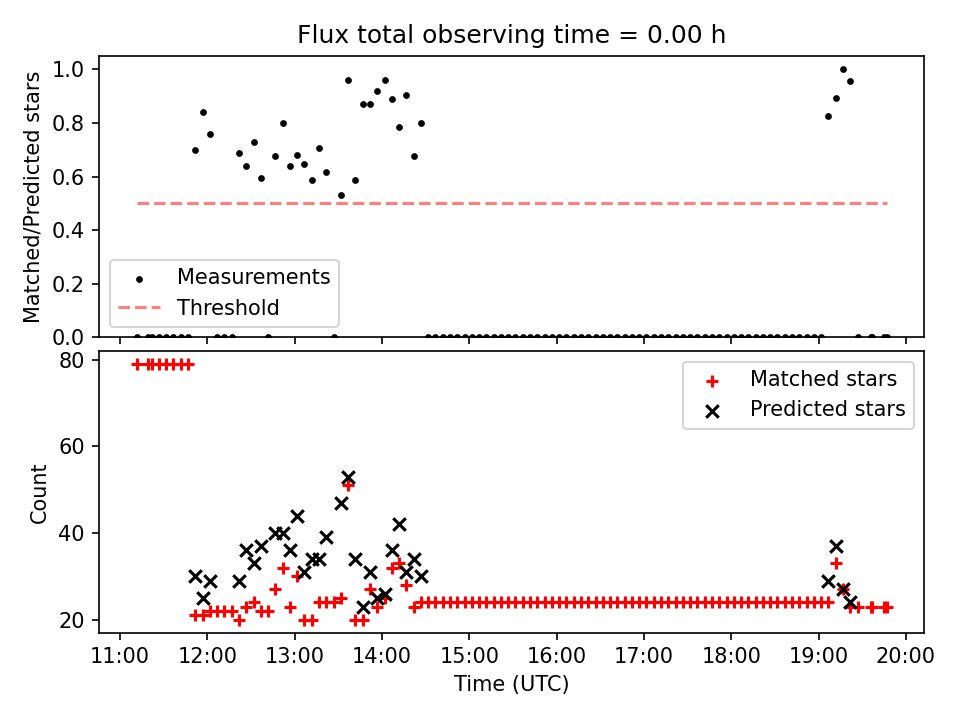 Flux total observing time = 0.00 h

Matched/Predicted stars

1.0
0.8
0.6
0.4
0.2
0.0

Measurements
Threshold

Count

80
60
40
20

Matched stars
Predicted stars

11:00 12:00 13:00 14:00 15:00 16:00 17:00 18:00 19:00 20:00

Time (UTC)